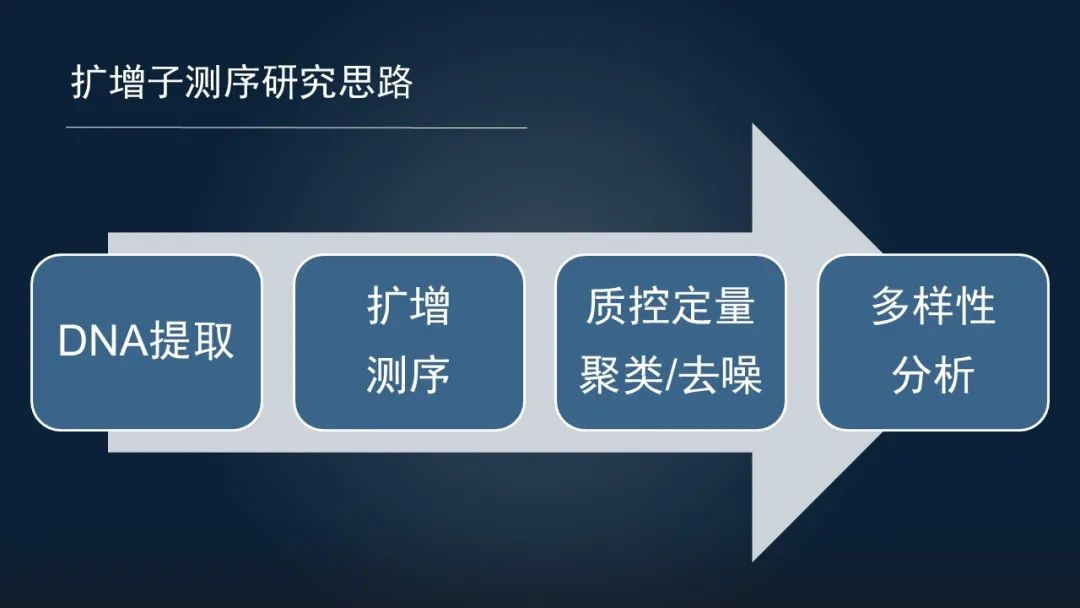 扩增子测序研究思路

DNA提取

扩增
测序

质控定量
聚类/去噪

多样性
分析